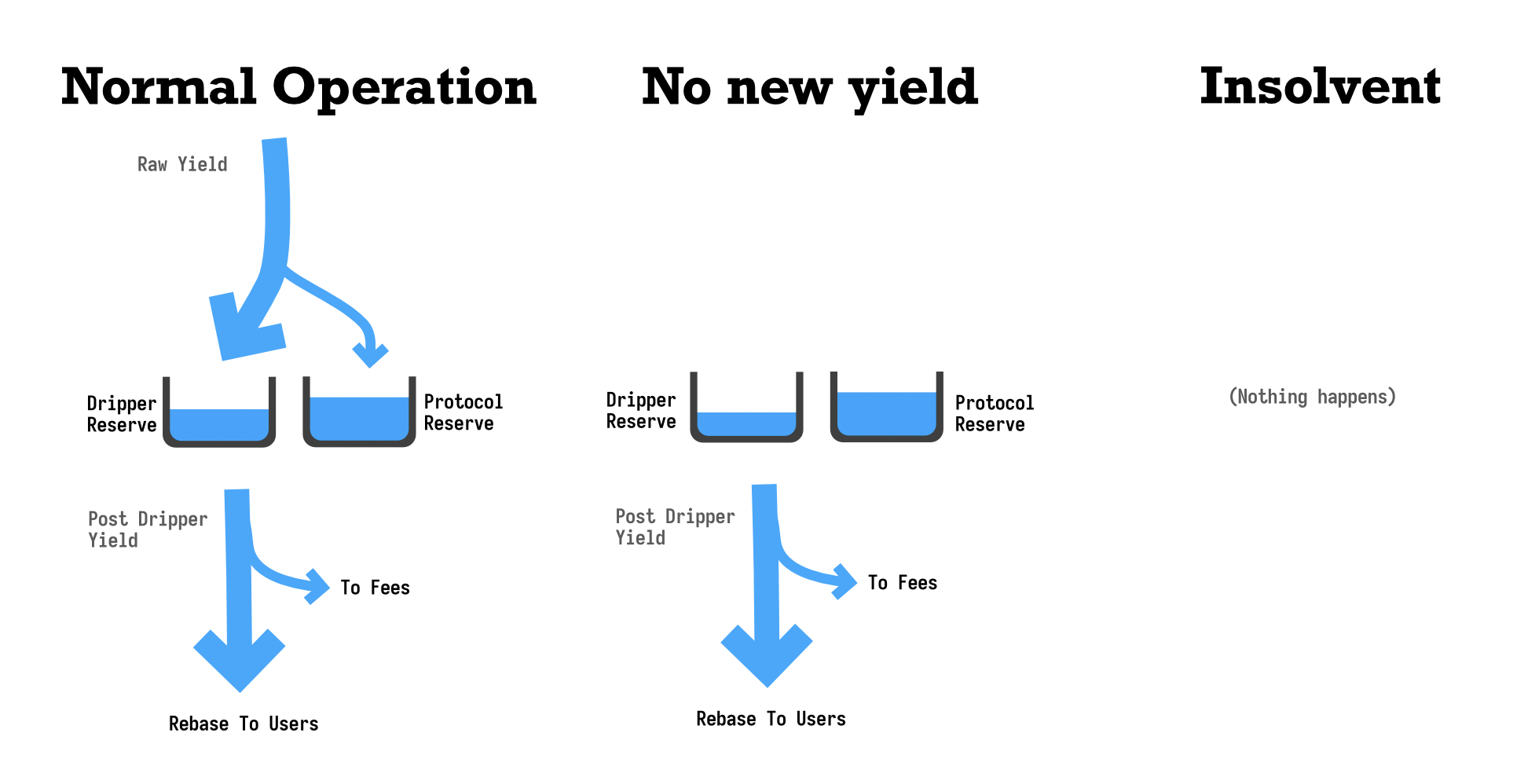 Normal Operation

Raw Yield

Dripper Reserve

Protocol Reserve

Post Dripper Yield

To Fees

Rebase To Users

No new yield

Dripper Reserve

Protocol Reserve

Post Dripper Yield

To Fees

Rebase To Users

Insolvent

(Nothing happens)